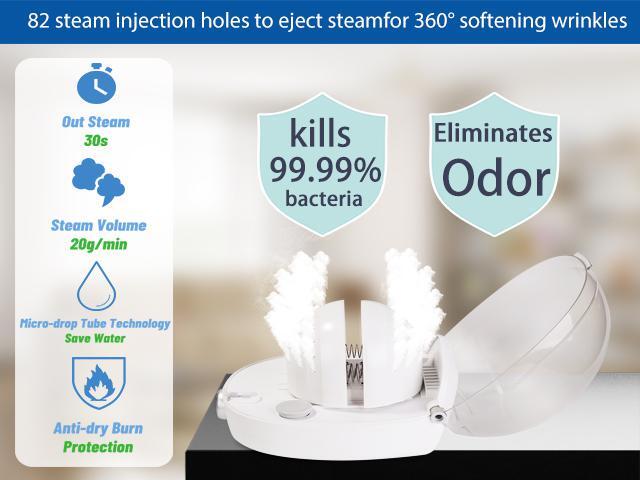 82 steam injection holes to eject steamfor 360° softening wrinkles

Out Steam
30s

Steam Volume
20g/min

Micro-drop Tube Technology
Save Water

Anti-dry Burn
Protection

kills
99.99%
bacteria

Eliminates
Odor